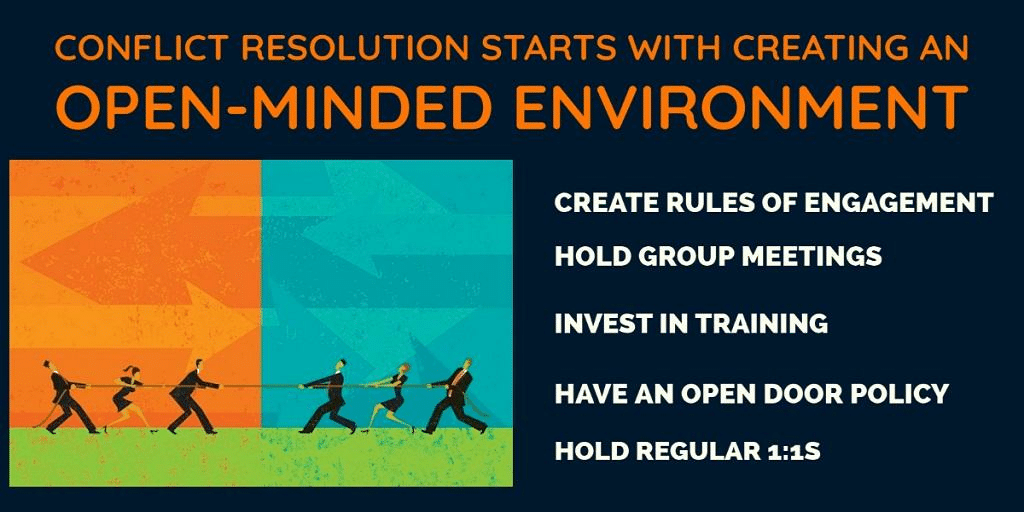 CONFLICT RESOLUTION STARTS WITH CREATING AN OPEN-MINDED ENVIRONMENT

CREATE RULES OF ENGAGEMENT

HOLD GROUP MEETINGS

INVEST IN TRAINING

HAVE AN OPEN DOOR POLICY

HOLD REGULAR 1:1S